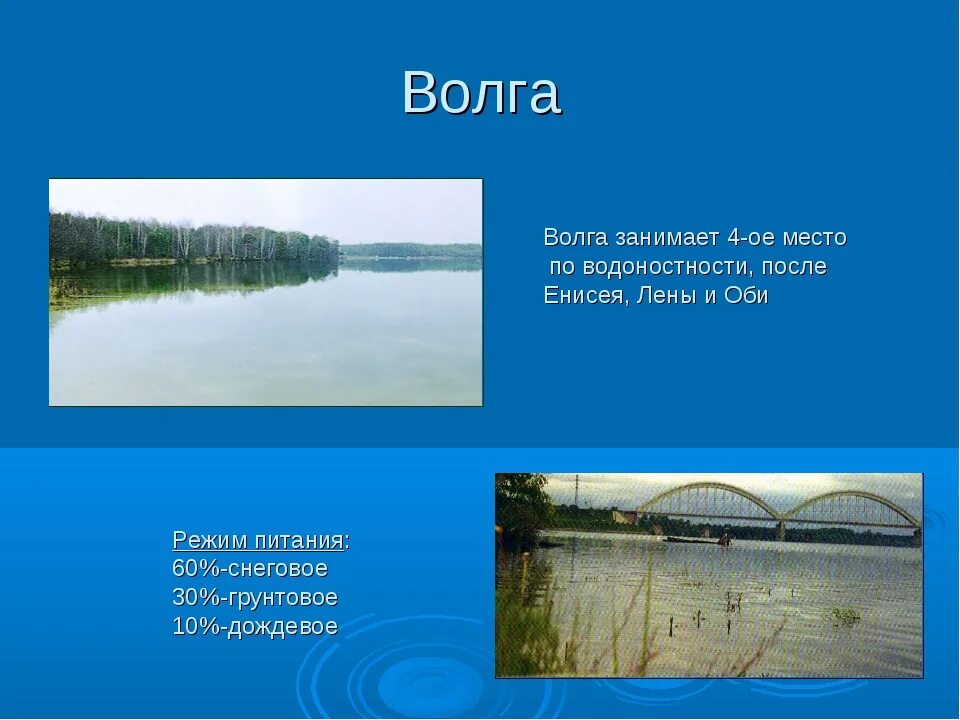 Волга

Волга занимает 4-ое место по водоностности, после Енисея, Лены и Оби

Режим питания:
60%-снеговое
30%-грунтовое
10%-дождевое